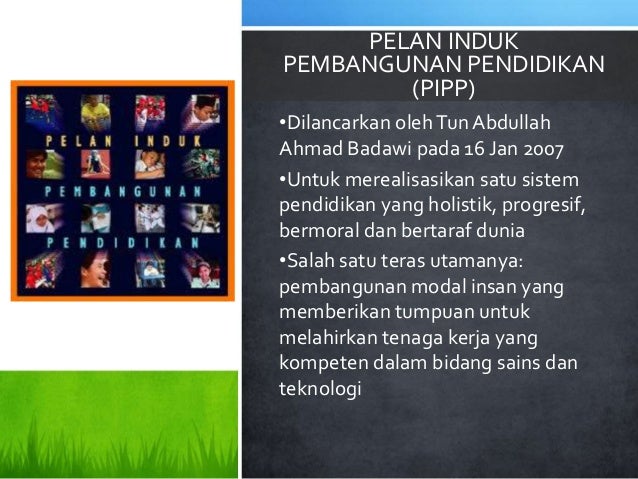 PELAN INDUK PEMBANGUNAN PENDIDIKAN

PELAN INDUK PEMBANGUNAN PENDIDIKAN (PIPP)

•Dilancarkan oleh Tun Abdullah Ahmad Badawi pada 16 Jan 2007

•Untuk merealisasikan satu sistem pendidikan yang holistik, progresif, bermoral dan bertaraf dunia

•Salah satu teras utamanya: pembangunan modal insan yang memberikan tumpuan untuk melahirkan tenaga kerja yang kompeten dalam bidang sains dan teknologi